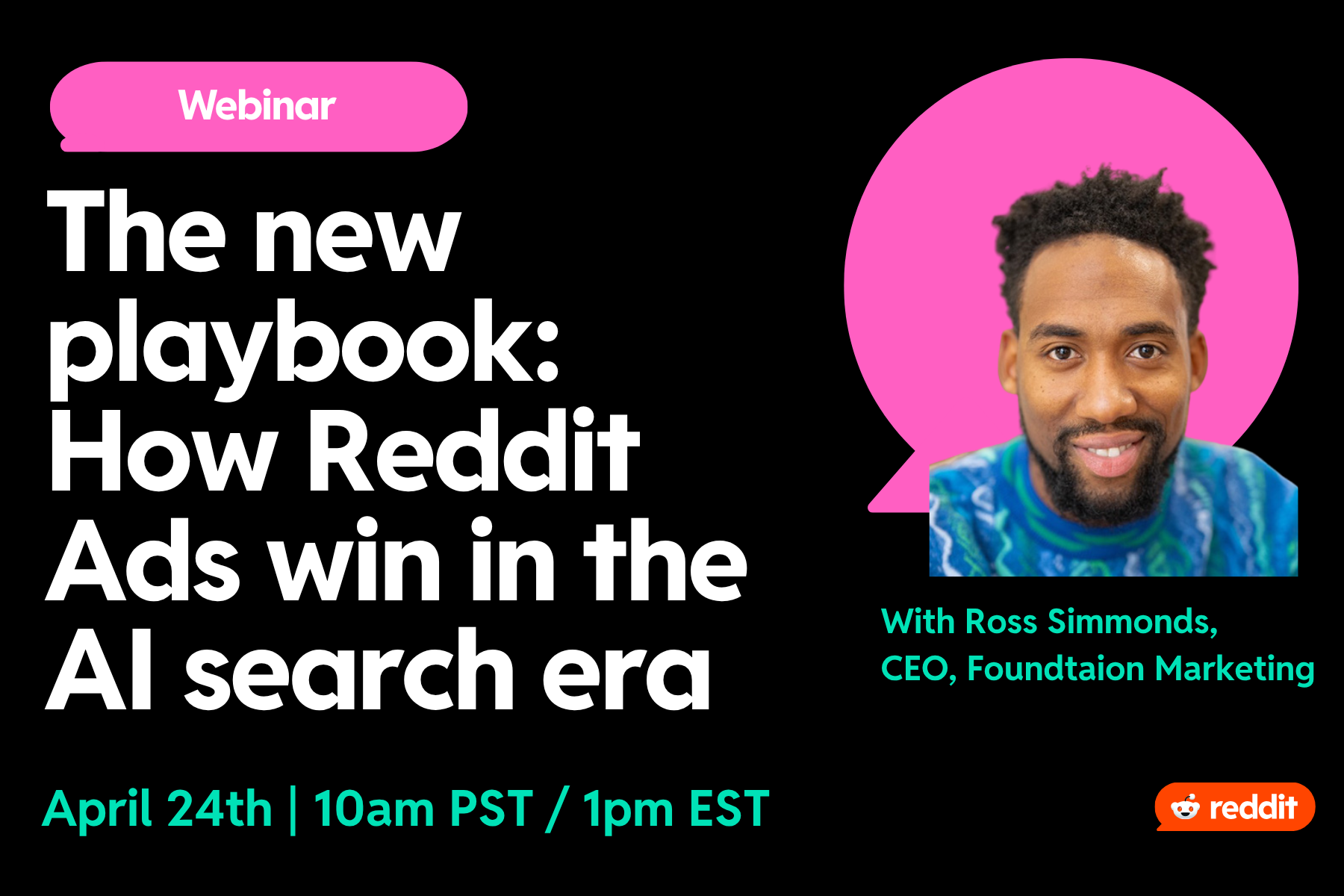 Webinar

The new playbook: How Reddit Ads win in the AI search era

With Ross Simmonds, CEO, Foundtaion Marketing

April 24th | 10am PST / 1pm EST

reddit